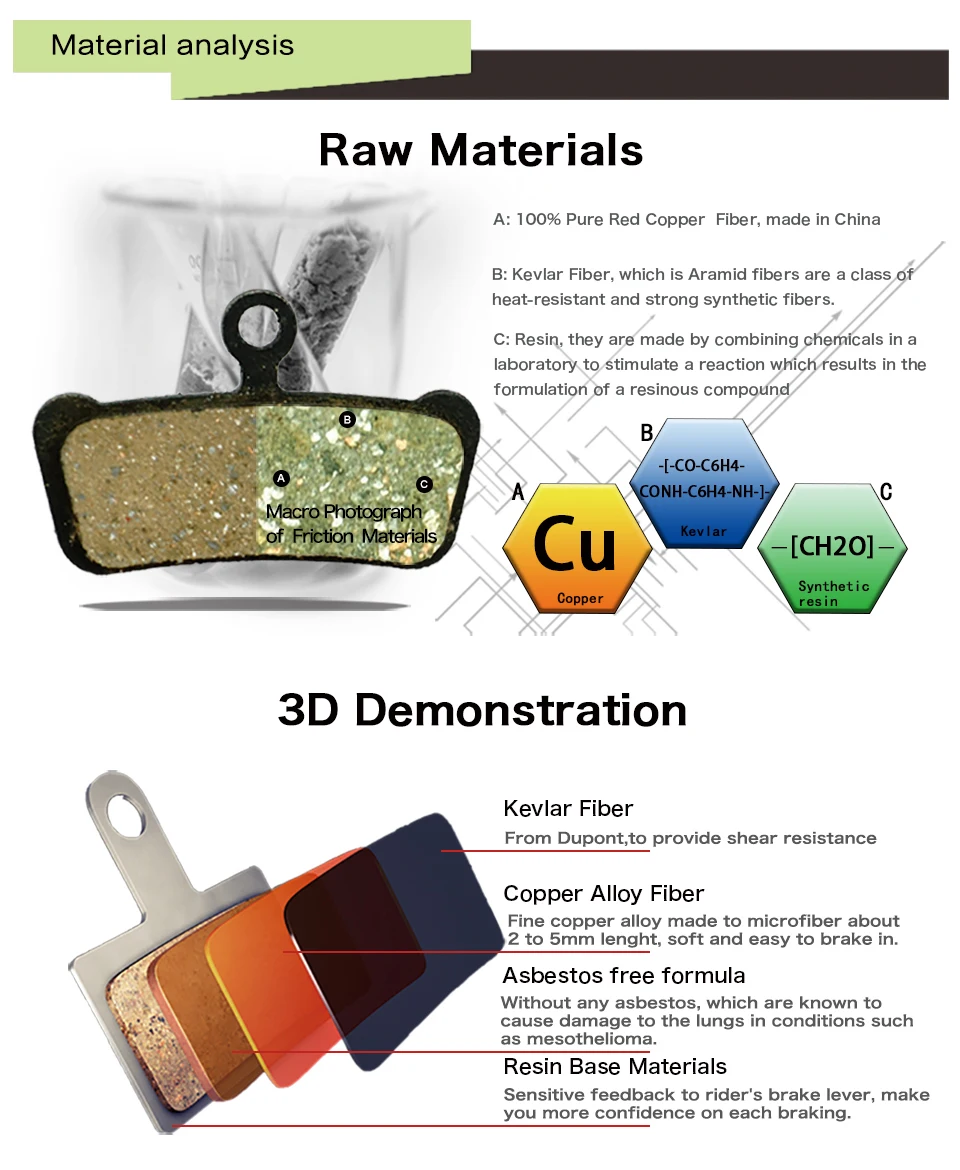 Material analysis

Raw Materials

A: 100% Pure Red Copper Fiber, made in China

B: Kevlar Fiber, which is Aramid fibers are a class of heat-resistant and strong synthetic fibers.

C: Resin, they are made by combining chemicals in a laboratory to stimulate a reaction which results in the formulation of a resinous compound

B
A
C

Macro Photograph of Friction Materials

A
Cu
Copper

B
-[-CO-C6H4-CONH-C6H4-NH-]-
Kevlar

C
—[CH2O]—
Synthetic resin

3D Demonstration

Kevlar Fiber
From Dupont,to provide shear resistance

Copper Alloy Fiber
Fine copper alloy made to microfiber about 2 to 5mm lenght, soft and easy to brake in.

Asbestos free formula
Without any asbestos, which are known to cause damage to the lungs in conditions such as mesothelioma.

Resin Base Materials
Sensitive feedback to rider's brake lever, make you more confidence on each braking.